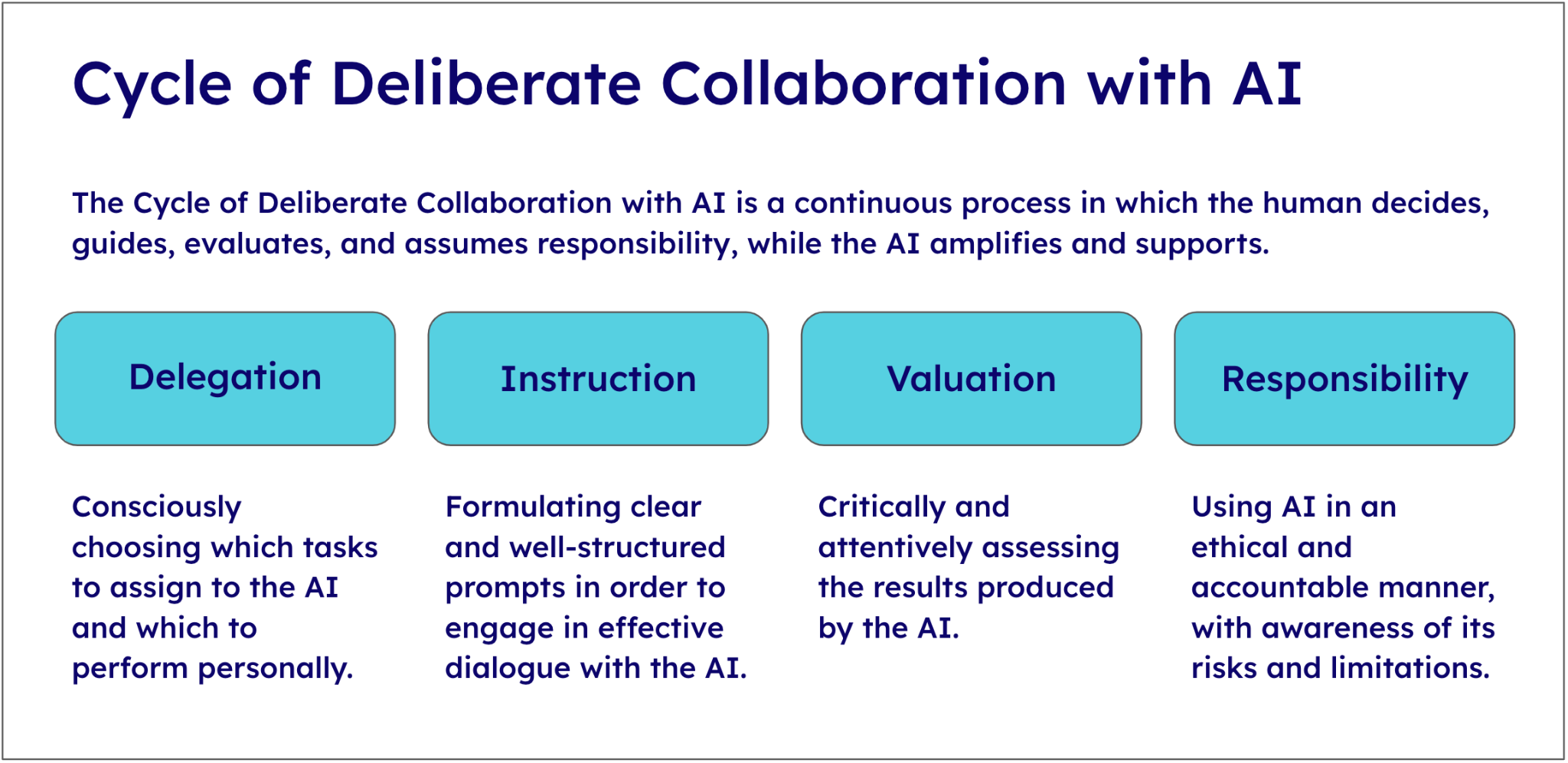 Cycle of Deliberate Collaboration with AI

The Cycle of Deliberate Collaboration with AI is a continuous process in which the human decides, guides, evaluates, and assumes responsibility, while the AI amplifies and supports.

Delegation

Consciously choosing which tasks to assign to the AI and which to perform personally.

Instruction

Formulating clear and well-structured prompts in order to engage in effective dialogue with the AI.

Valuation

Critically and attentively assessing the results produced by the AI.

Responsibility

Using AI in an ethical and accountable manner, with awareness of its risks and limitations.